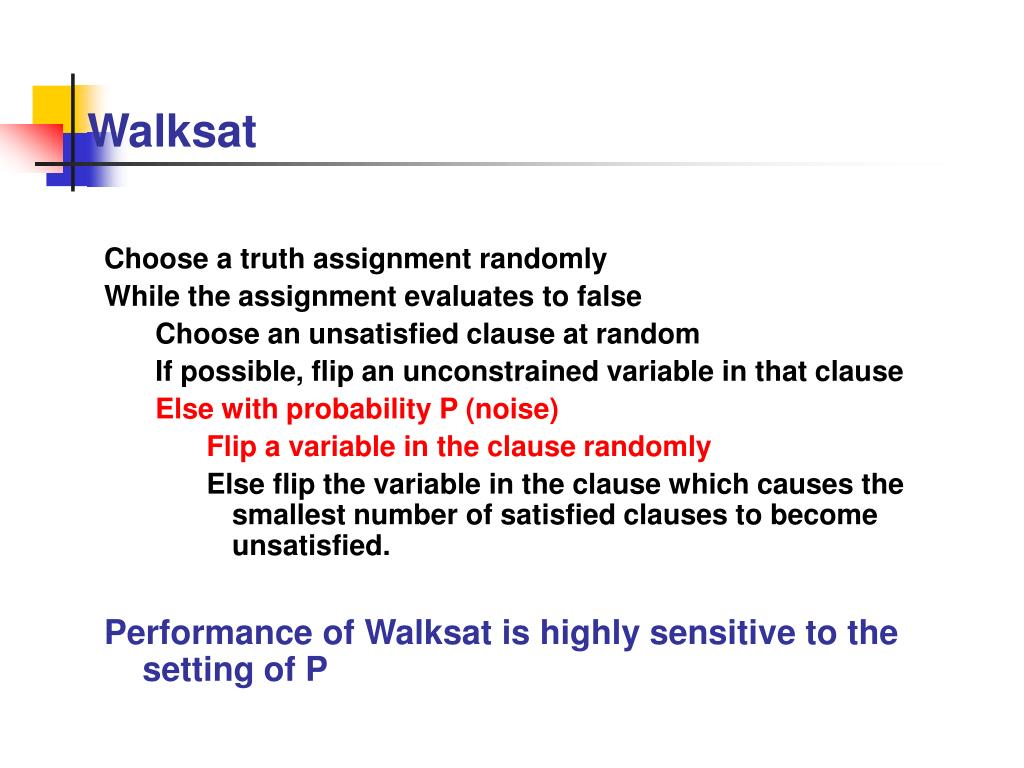 Walksat

Choose a truth assignment randomly
While the assignment evaluates to false
Choose an unsatisfied clause at random
If possible, flip an unconstrained variable in that clause
Else with probability P (noise)
Flip a variable in the clause randomly
Else flip the variable in the clause which causes the smallest number of satisfied clauses to become unsatisfied.

Performance of Walksat is highly sensitive to the setting of P